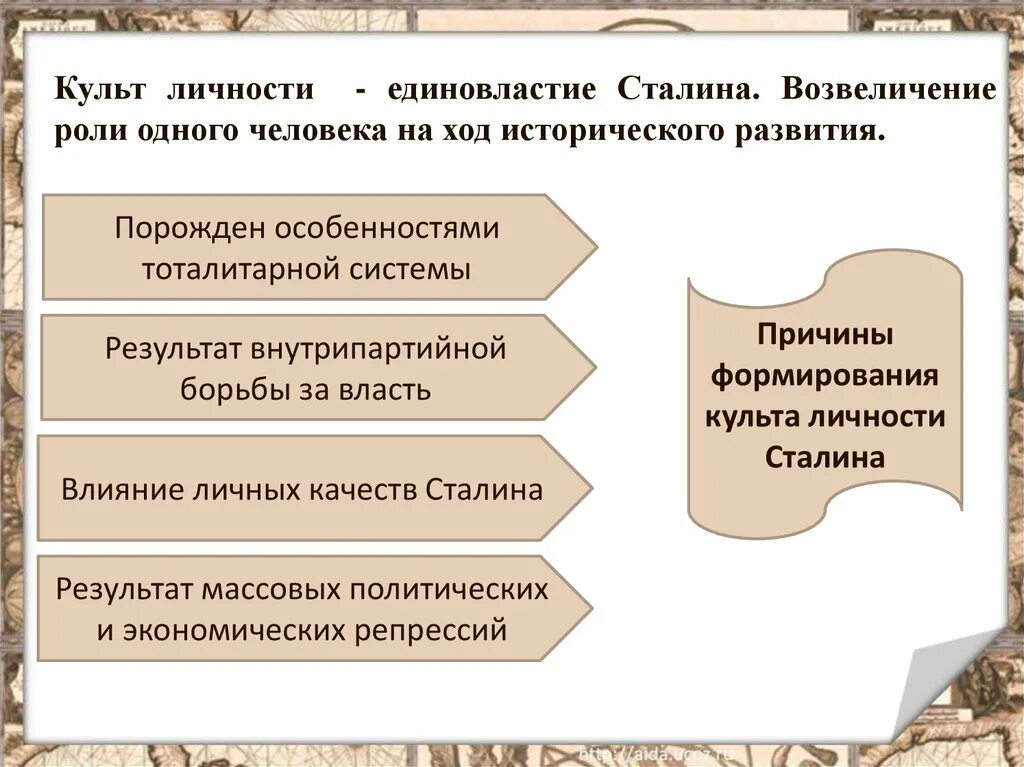 Культ личности - единовластие Сталина. Возвеличение роли одного человека на ход исторического развития.

Порожден особенностями тоталитарной системы

Результат внутрипартийной борьбы за власть

Влияние личных качеств Сталина

Результат массовых политических и экономических репрессий

Причины формирования культа личности Сталина

http://aida.ucoz.ru